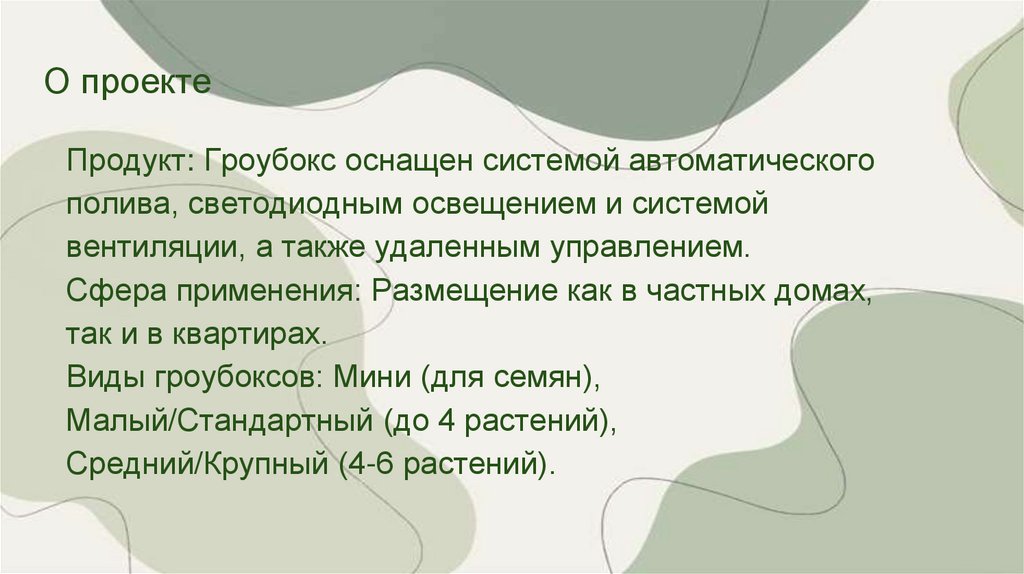 О проекте

Продукт: Гроубокс оснащен системой автоматического полива, светодиодным освещением и системой вентиляции, а также удаленным управлением.
Сфера применения: Размещение как в частных домах, так и в квартирах.
Виды гроубоксов: Мини (для семян),
Малый/Стандартный (до 4 растений),
Средний/Крупный (4-6 растений).